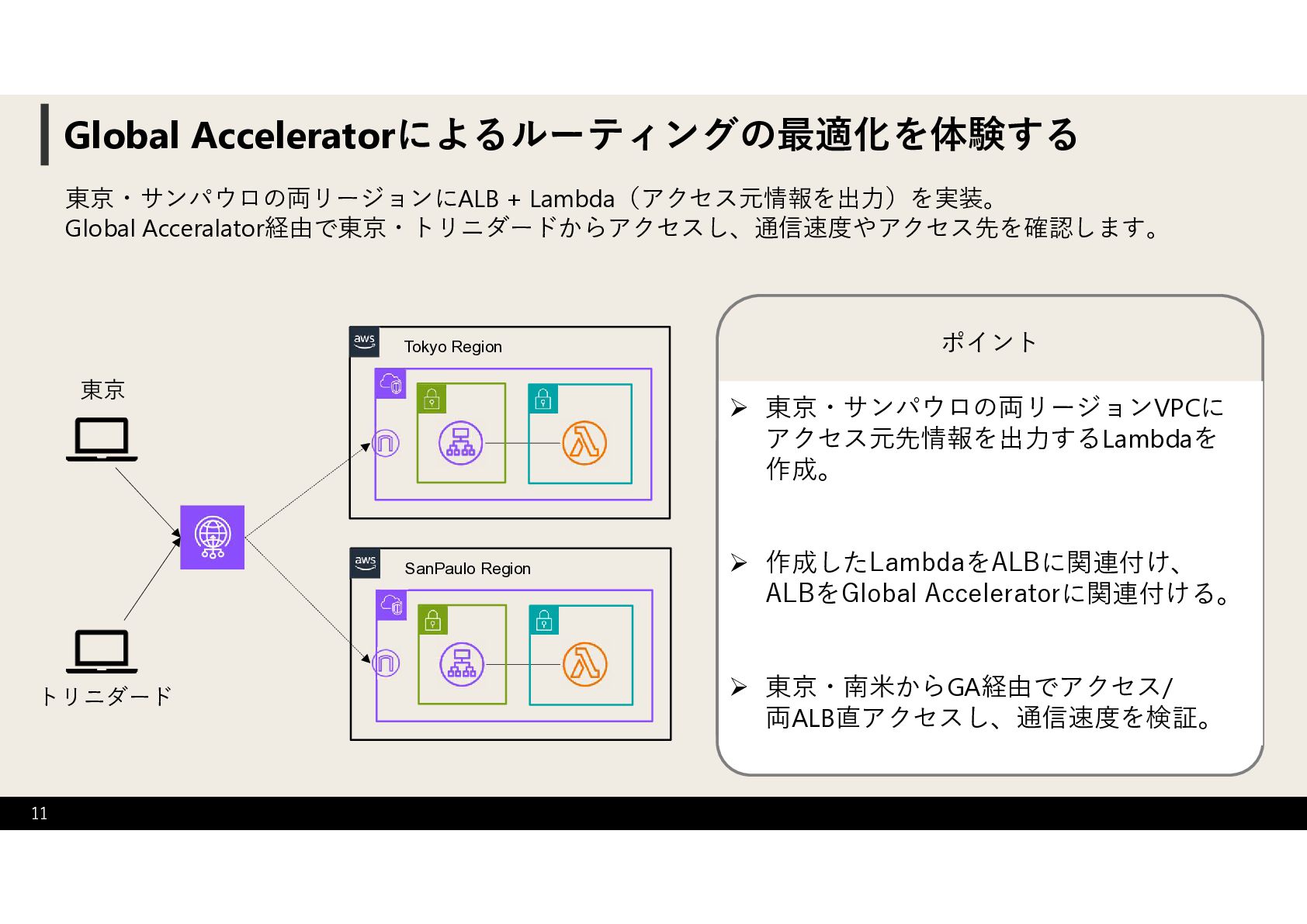 Global Acceleratorによるルーティングの最適化を体験する

東京・サンパウロの両リージョンにALB + Lambda（アクセス元情報を出力）を実装。
Global Acceralator経由で東京・トリニダードからアクセスし、通信速度やアクセス先を確認します。

東京

トリニダード

aws Tokyo Region

aws SanPaulo Region

ポイント

➢ 東京・サンパウロの両リージョンVPCにアクセス元先情報を出力するLambdaを作成。

➢ 作成したLambdaをALBに関連付け、ALBをGlobal Acceleratorに関連付ける。

➢ 東京・南米からGA経由でアクセス/両ALB直アクセスし、通信速度を検証。

11